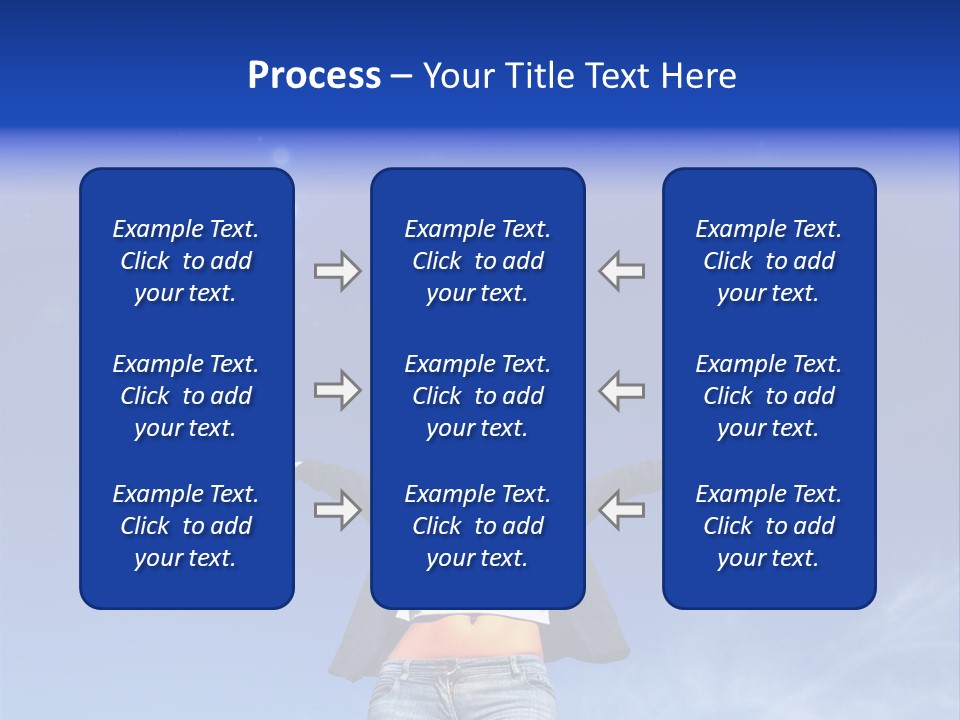 Process – Your Title Text Here

Example Text. Click to add your text.

Example Text. Click to add your text.

Example Text. Click to add your text.

Example Text. Click to add your text.

Example Text. Click to add your text.

Example Text. Click to add your text.

Example Text. Click to add your text.

Example Text. Click to add your text.

Example Text. Click to add your text.